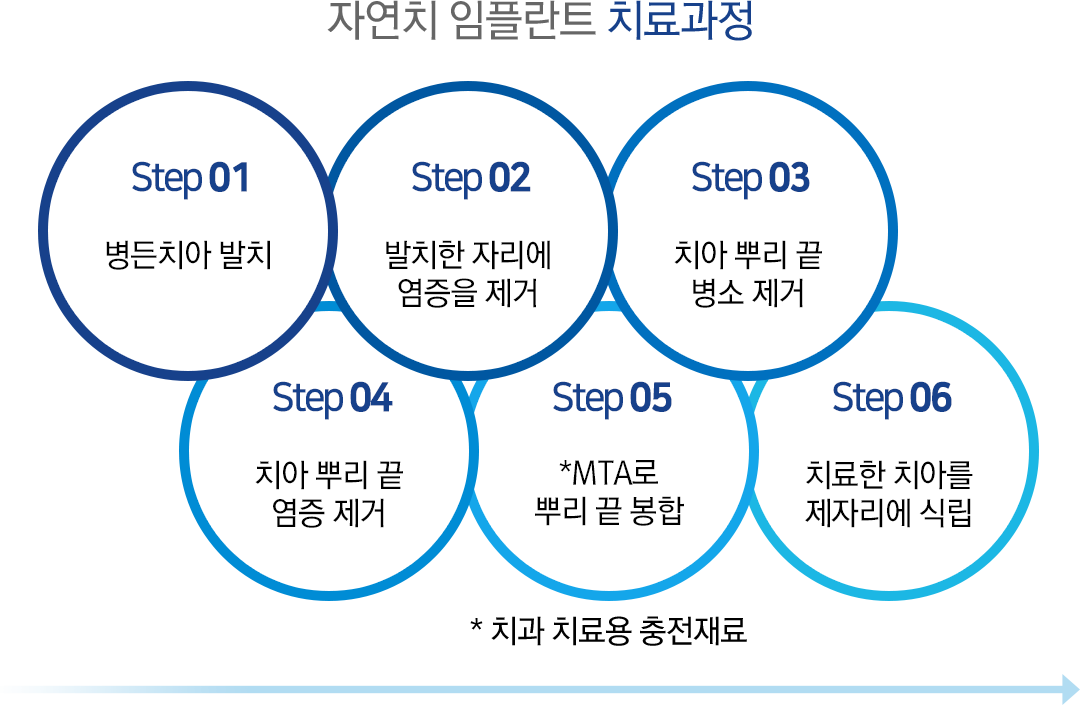 자연치 임플란트 치료과정

Step 01
병든치아 발치

Step 02
발치한 자리에 염증을 제거

Step 03
치아 뿌리 끝 병소 제거

Step 04
치아 뿌리 끝 염증 제거

Step 05
*MTA로 뿌리 끝 봉합

Step 06
치료한 치아를 제자리에 식립

* 치과 치료용 충전재료